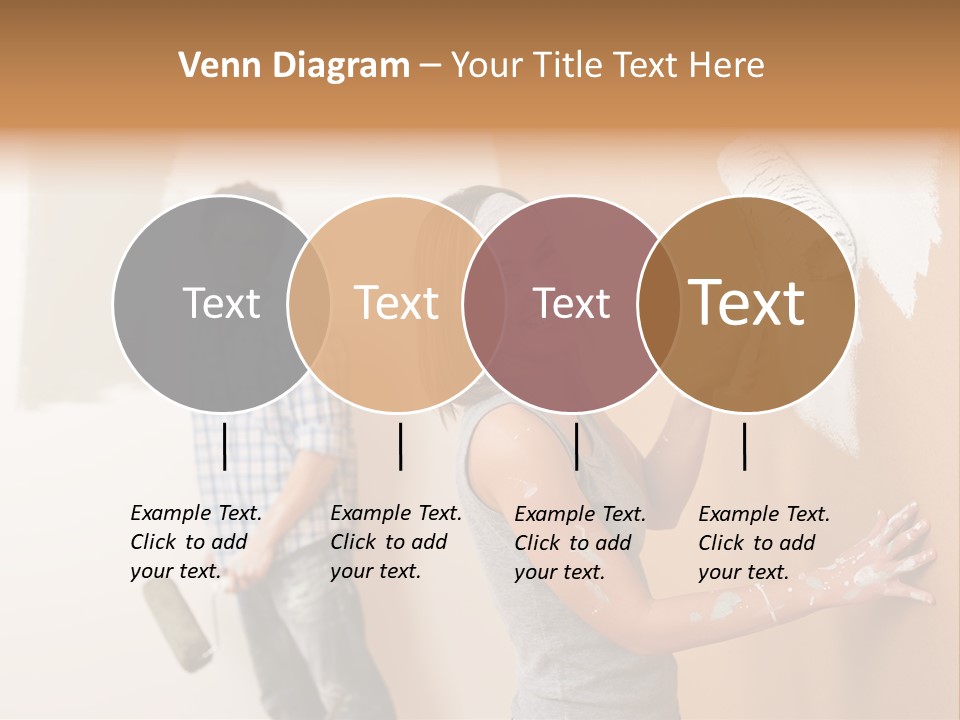 Venn Diagram – Your Title Text Here

Text

Text

Text

Text

Example Text. Click to add your text.

Example Text. Click to add your text.

Example Text. Click to add your text.

Example Text. Click to add your text.